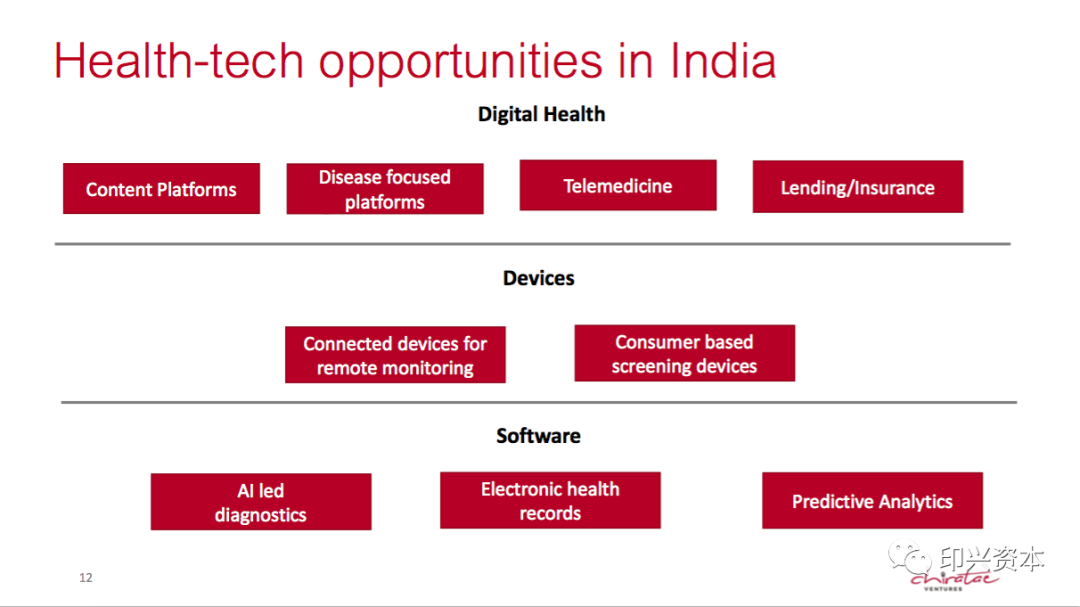 Health-tech opportunities in India

Digital Health

Content Platforms

Disease focused platforms

Telemedicine

Lending/Insurance

Devices

Connected devices for remote monitoring

Consumer based screening devices

Software

AI led diagnostics

Electronic health records

Predictive Analytics

12

印兴资本

chiratae VENTURES